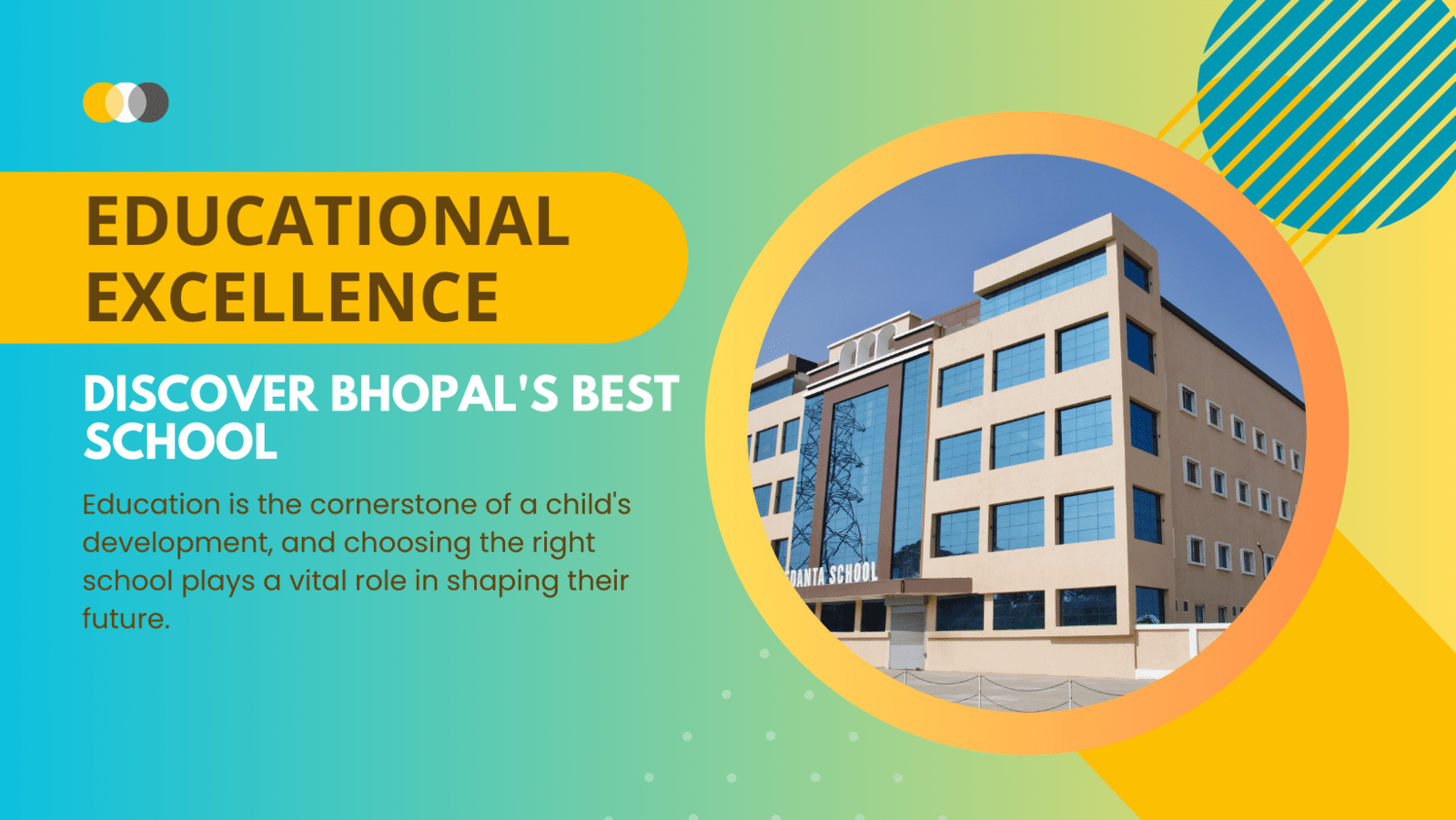 EDUCATIONAL EXCELLENCE

DISCOVER BHOPAL'S BEST SCHOOL

Education is the cornerstone of a child's development, and choosing the right school plays a vital role in shaping their future.

DANTA SCHOOL